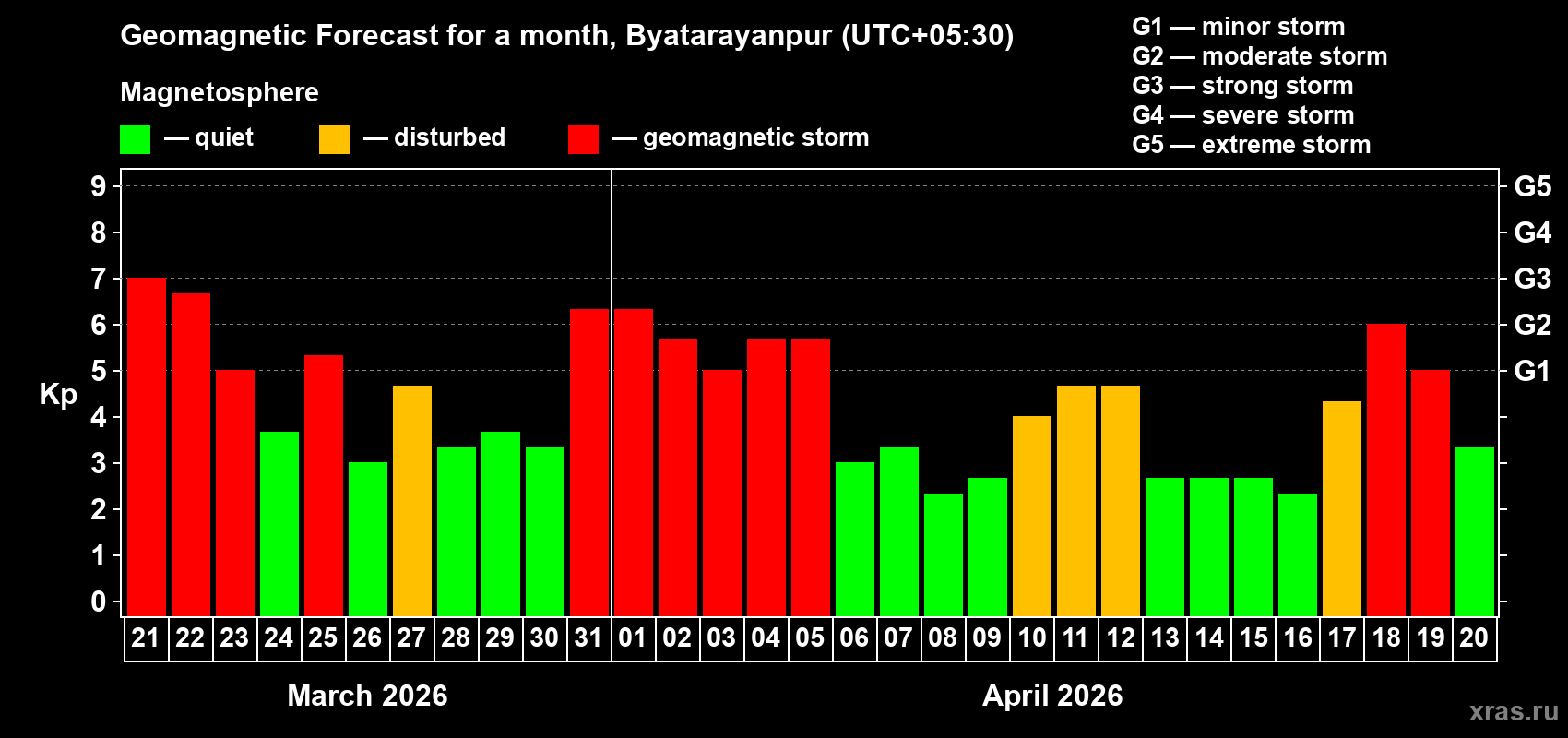 Geomagnetic Forecast for a month, Byatarayanpur (UTC+05:30)

Magnetosphere

— quiet — disturbed — geomagnetic storm

G1 — minor storm
G2 — moderate storm
G3 — strong storm
G4 — severe storm
G5 — extreme storm

Kp

9
8
7
6
5
4
3
2
1
0

G5
G4
G3
G2
G1

21 22 23 24 25 26 27 28 29 30 31 01 02 03 04 05 06 07 08 09 10 11 12 13 14 15 16 17 18 19 20

March 2026

April 2026

xras.ru